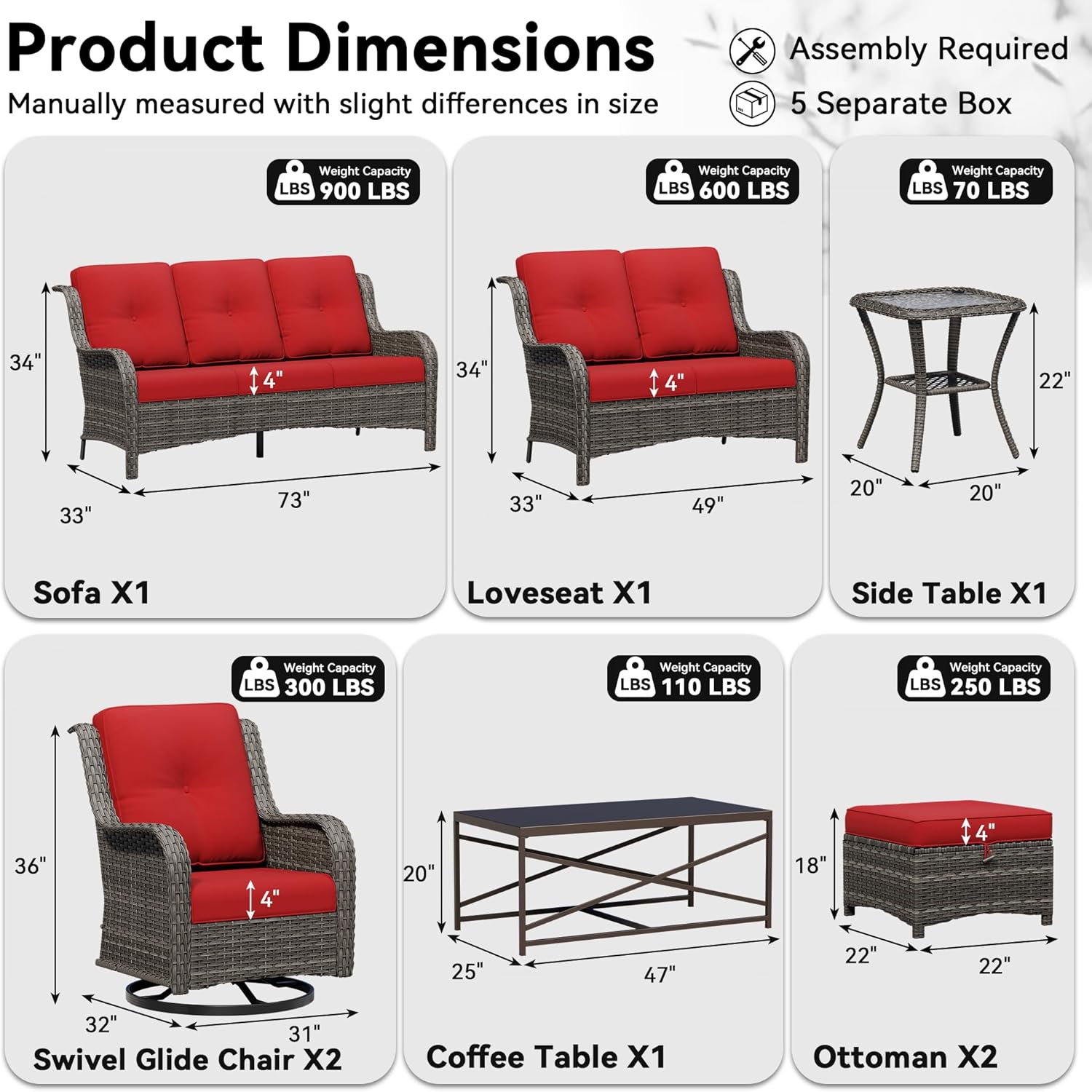 Product Dimensions
Manually measured with slight differences in size

Assembly Required
5 Separate Box

LBS Weight Capacity 900 LBS
34"
4"
33"
73"
Sofa X1

LBS Weight Capacity 600 LBS
34"
4"
33"
49"
Loveseat X1

LBS Weight Capacity 70 LBS
22"
20"
20"
Side Table X1

LBS Weight Capacity 300 LBS
36"
4"
32"
31"
Swivel Glide Chair X2

LBS Weight Capacity 110 LBS
20"
25"
47"
Coffee Table X1

LBS Weight Capacity 250 LBS
4"
18"
22"
22"
Ottoman X2